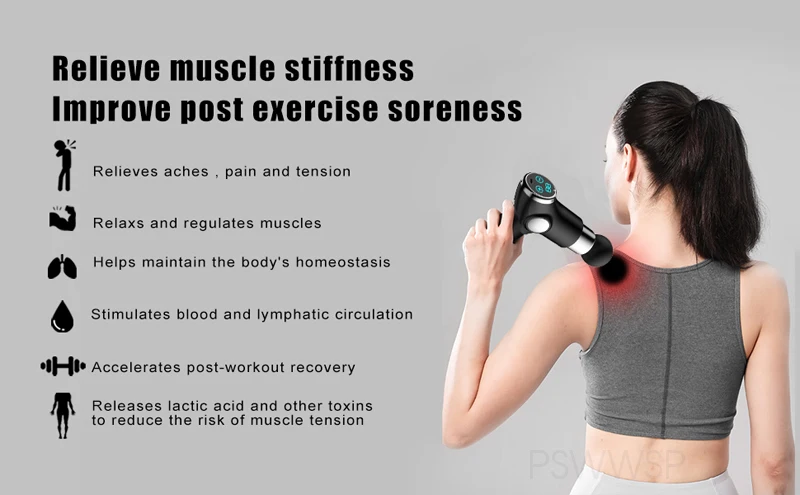 Relieve muscle stiffness
Improve post exercise soreness

Relieves aches , pain and tension

Relaxs and regulates muscles

Helps maintain the body's homeostasis

Stimulates blood and lymphatic circulation

Accelerates post-workout recovery

Releases lactic acid and other toxins to reduce the risk of muscle tension

PSWWSP